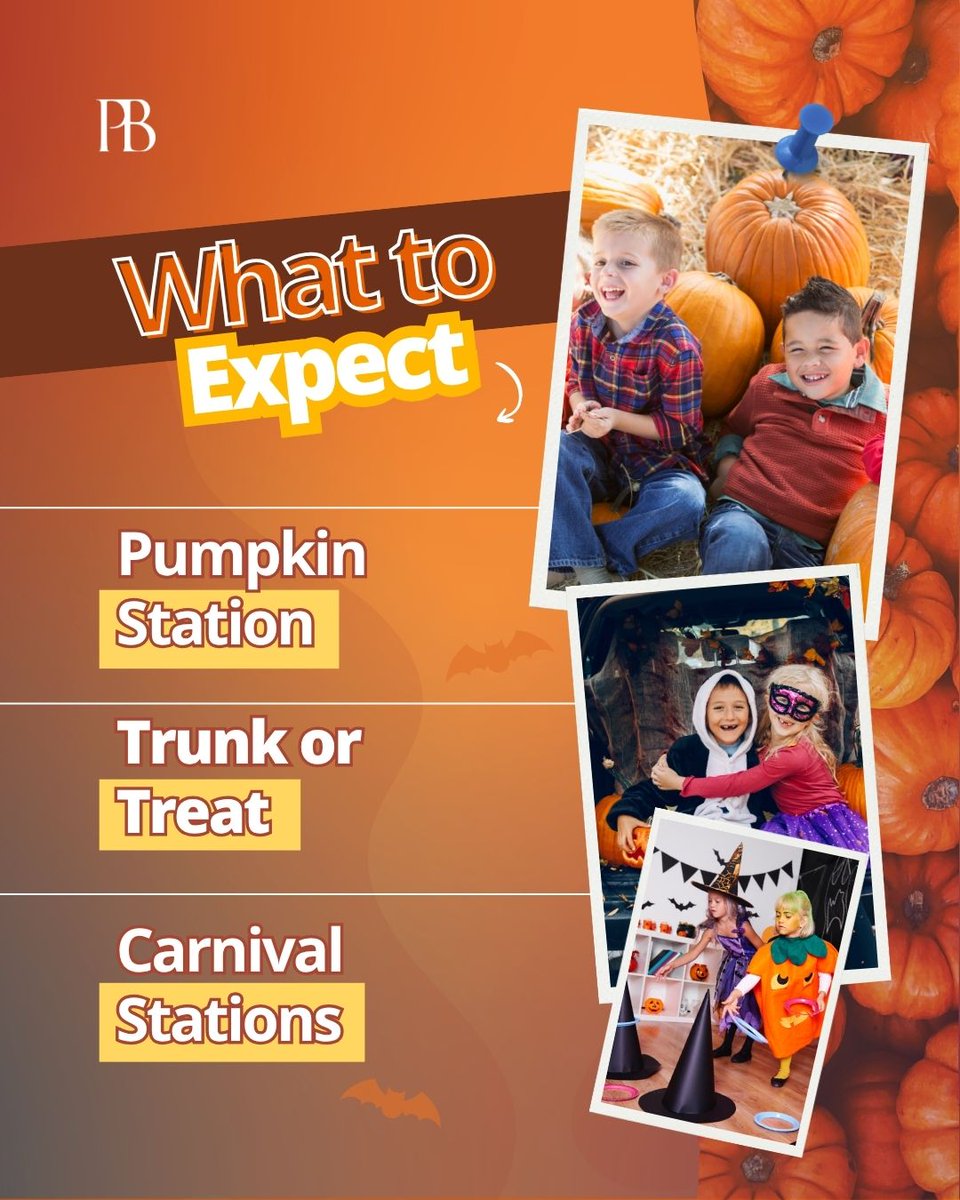 PB

What to Expect

Pumpkin Station

Trunk or Treat

Carnival Stations